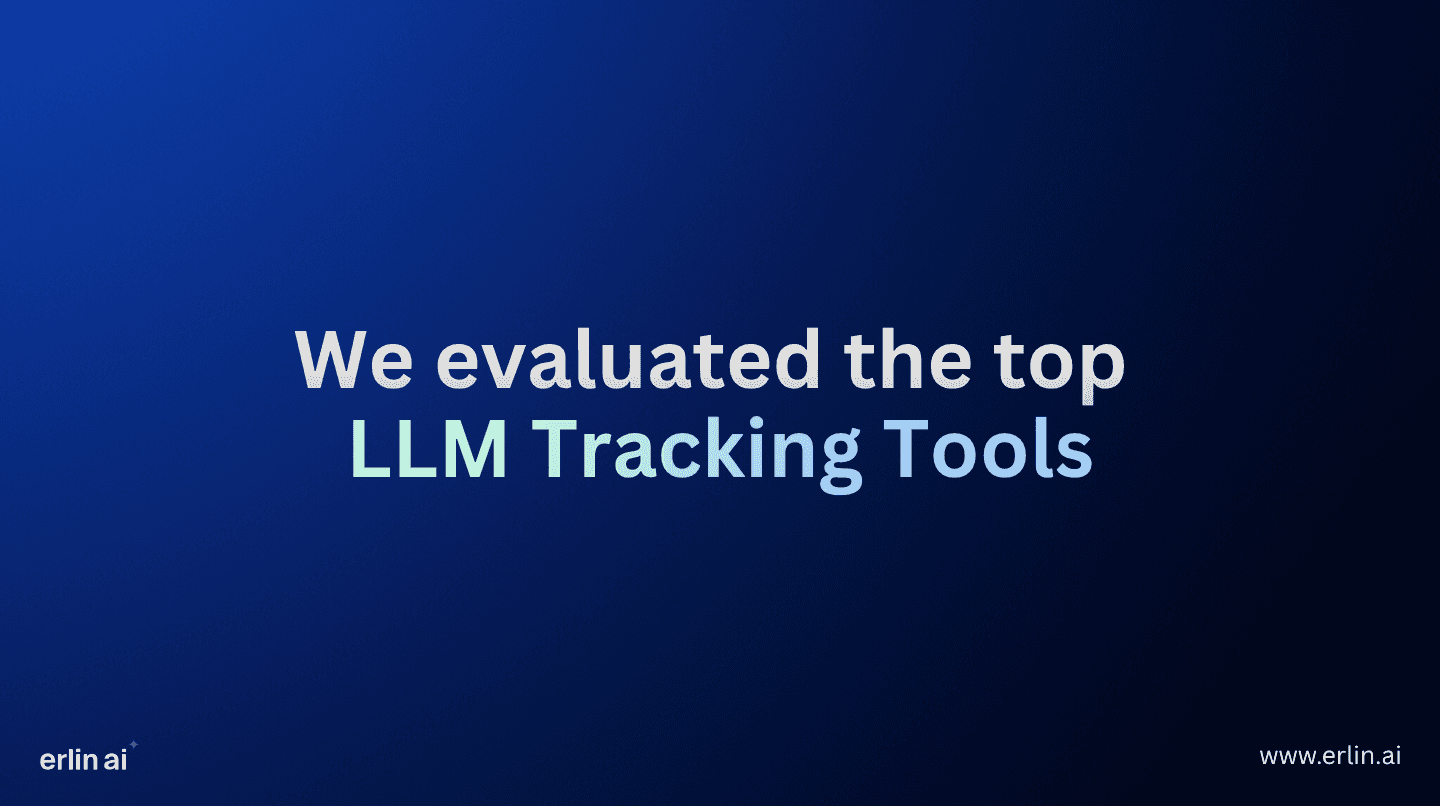 We evaluated the top
LLM Tracking Tools

erlin ai

www.erlin.ai